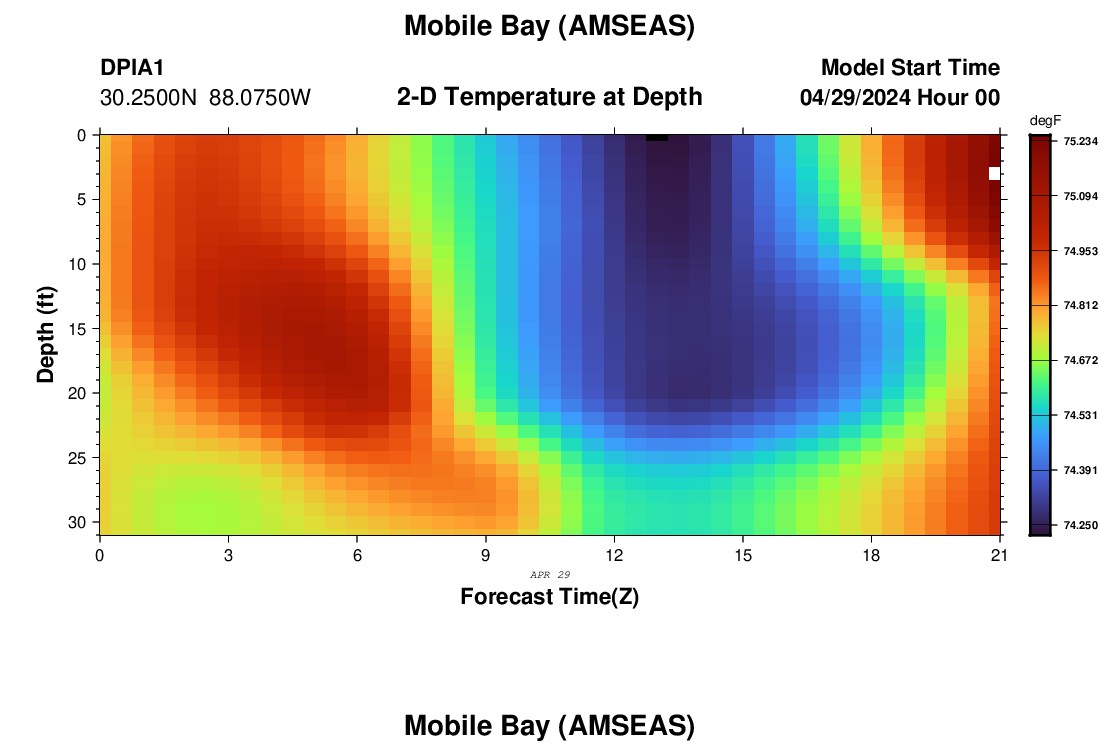 Mobile Bay (AMSEAS)

DPIA1
30.2500N 88.0750W

2-D Temperature at Depth

Model Start Time
04/29/2024 Hour 00

degF
75.234
75.094
74.953
74.812
74.672
74.531
74.391
74.250

Depth (ft)
0
5
10
15
20
25
30

0
3
6
9
12
15
18
21

APR 29
Forecast Time(Z)

Mobile Bay (AMSEAS)